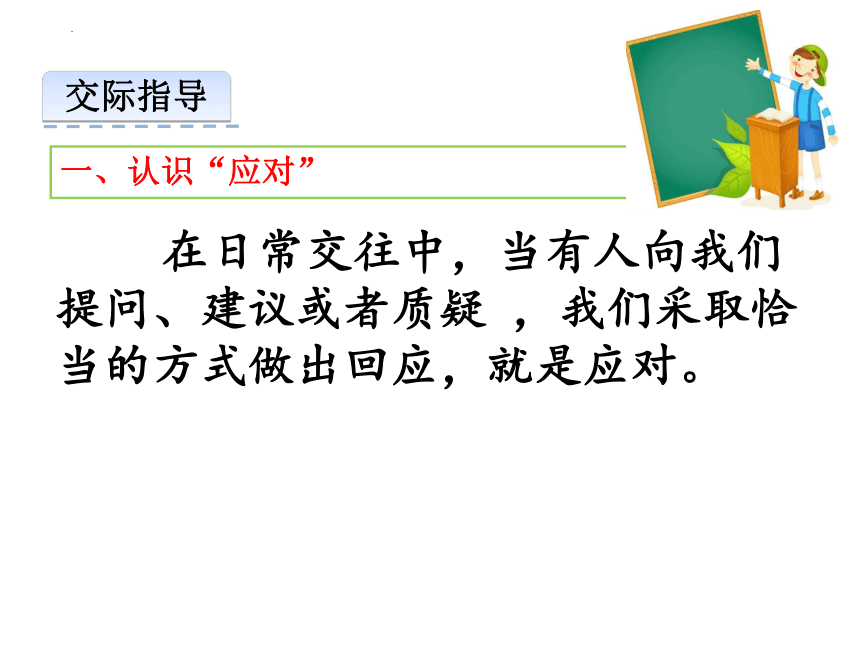 交际指导

一、认识“应对”

在日常交往中，当有人向我们提问、建议或者质疑 ，我们采取恰当的方式做出回应，就是应对。